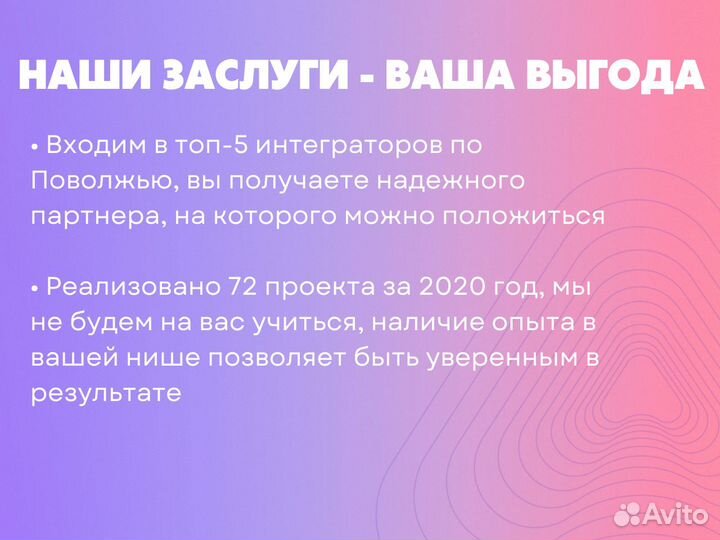 НАШИ ЗАСЛУГИ - ВАША ВЫГОДА

• Входим в топ-5 интеграторов по Поволжью, вы получаете надежного партнера, на которого можно положиться

• Реализовано 72 проекта за 2020 год, мы не будем на вас учиться, наличие опыта в вашей нише позволяет быть уверенным в результате

Avito